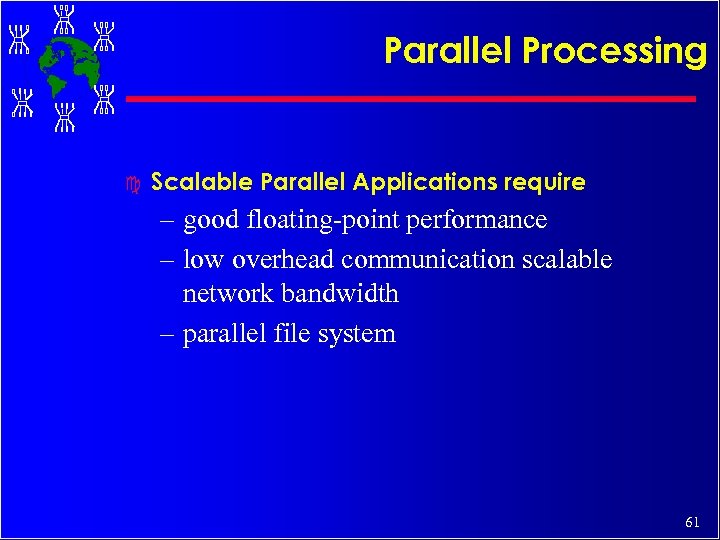 Parallel Processing

Scalable Parallel Applications require

– good floating-point performance

– low overhead communication scalable network bandwidth

– parallel file system

61